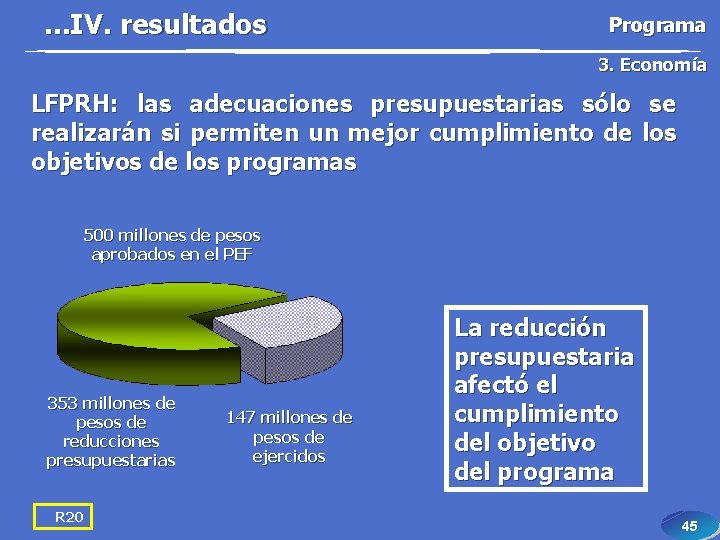 ...IV. resultados

Programa

3. Economía

LFPRH: las adecuaciones presupuestarias sólo se realizarán si permiten un mejor cumplimiento de los objetivos de los programas

500 millones de pesos aprobados en el PEF

353 millones de pesos de reducciones presupuestarias

147 millones de pesos de ejercidos

La reducción presupuestaria afectó el cumplimiento del objetivo del programa

R20

45